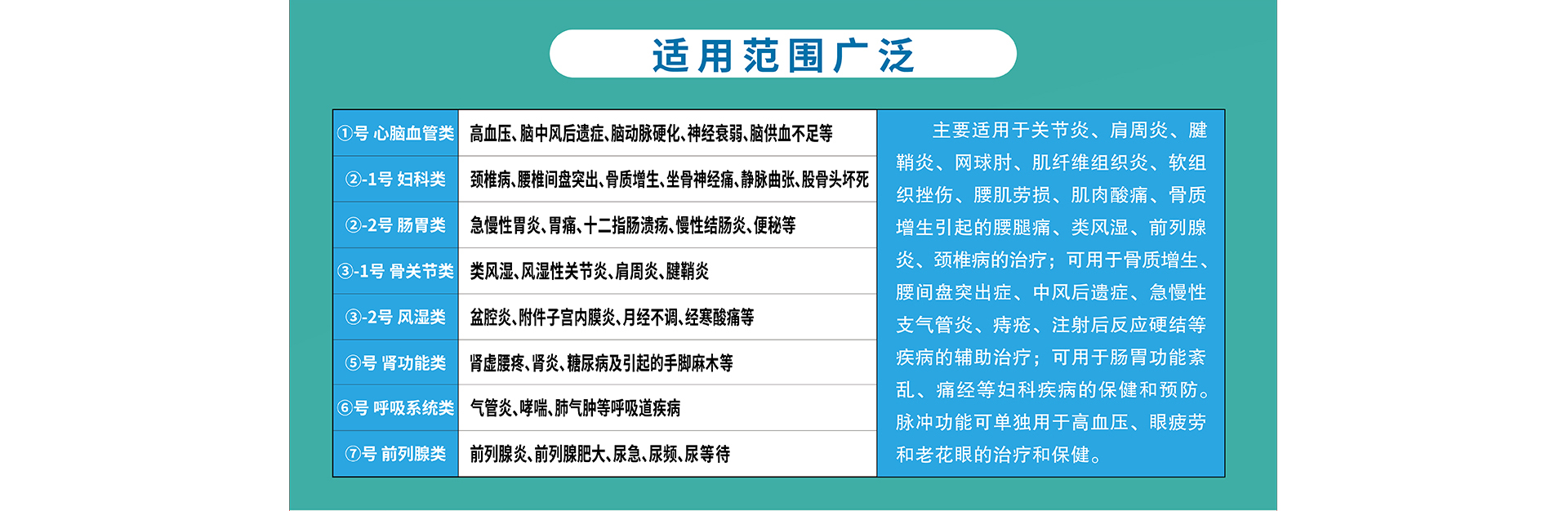 适用范围广泛

| ①号 心脑血管类 | 高血压、脑中风后遗症、脑动脉硬化、神经衰弱、脑供血不足等 |
|---|---|
| ②-1号 妇科类 | 颈椎病、腰椎间盘突出、骨质增生、坐骨神经痛、静脉曲张、股骨头坏死 |
| ②-2号 肠胃类 | 急慢性胃炎、胃痛、十二指肠溃疡、慢性结肠炎、便秘等 |
| ③-1号 骨关节类 | 类风湿、风湿性关节炎、肩周炎、腱鞘炎 |
| ③-2号 风湿类 | 盆腔炎、附件子宫内膜炎、月经不调、经寒酸痛等 |
| ⑤号 肾功能类 | 肾虚腰疼、肾炎、糖尿病及引起的手脚麻木等 |
| ⑥号 呼吸系统类 | 气管炎、哮喘、肺气肿等呼吸道疾病 |
| ⑦号 前列腺类 | 前列腺炎、前列腺肥大、尿急、尿频、尿等待 |

主要适用于关节炎、肩周炎、腱鞘炎、网球肘、肌纤维组织炎、软组织挫伤、腰肌劳损、肌肉酸痛、骨质增生引起的腰腿痛、类风湿、前列腺炎、颈椎病的治疗；可用于骨质增生、腰间盘突出症、中风后遗症、急慢性支气管炎、痔疮、注射后反应硬结等疾病的辅助治疗；可用于肠胃功能紊乱、痛经等妇科疾病的保健和预防。脉冲功能可单独用于高血压、眼疲劳和老花眼的治疗和保健。